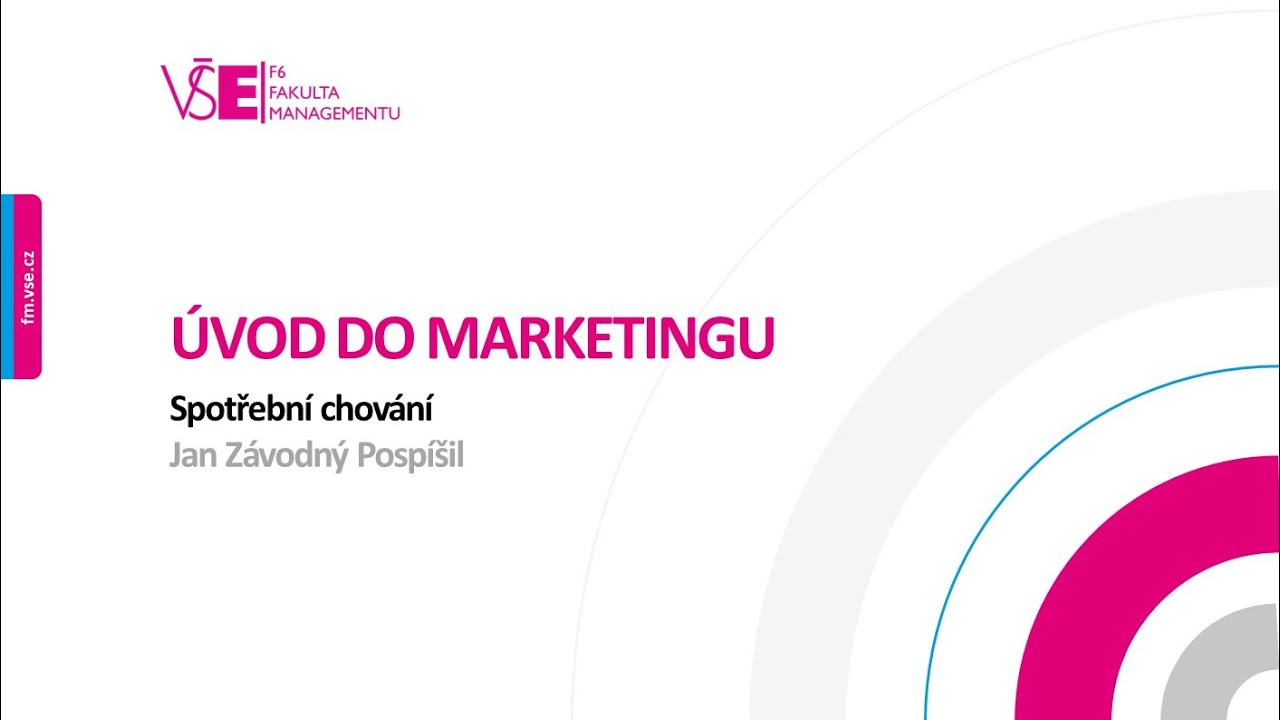 VŠE F6 FAKULTA MANAGEMENTU

fm.vse.cz

ÚVOD DO MARKETINGU

Spotřební chování

Jan Závodný Pospíšil